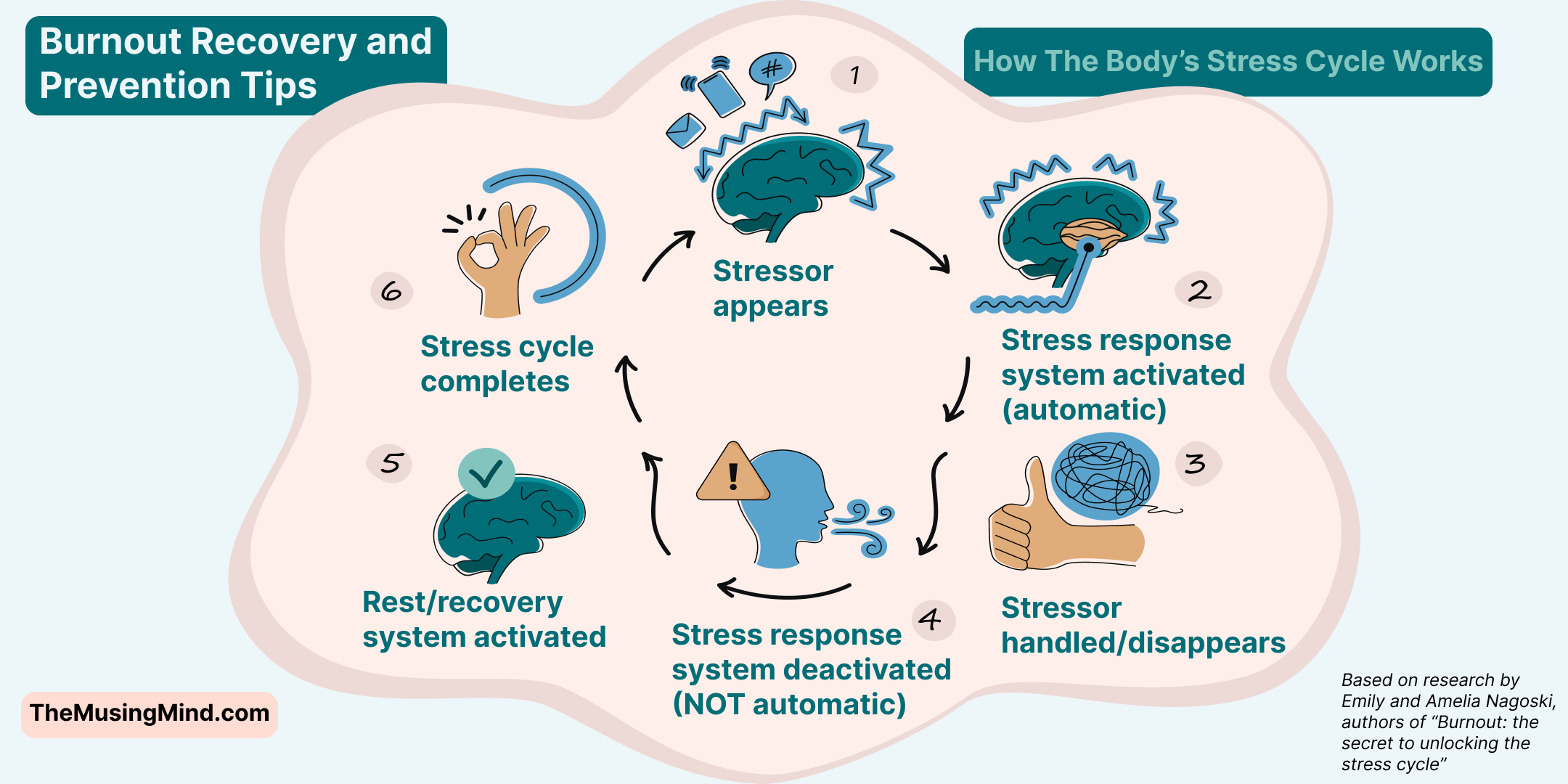 Burnout Recovery and Prevention Tips

How The Body's Stress Cycle Works

1

Stressor appears

2

Stress response system activated (automatic)

3

Stressor handled/disappears

4

Stress response system deactivated (NOT automatic)

5

Rest/recovery system activated

6

Stress cycle completes

TheMusingMind.com

Based on research by Emily and Amelia Nagoski, authors of "Burnout: the secret to unlocking the stress cycle"